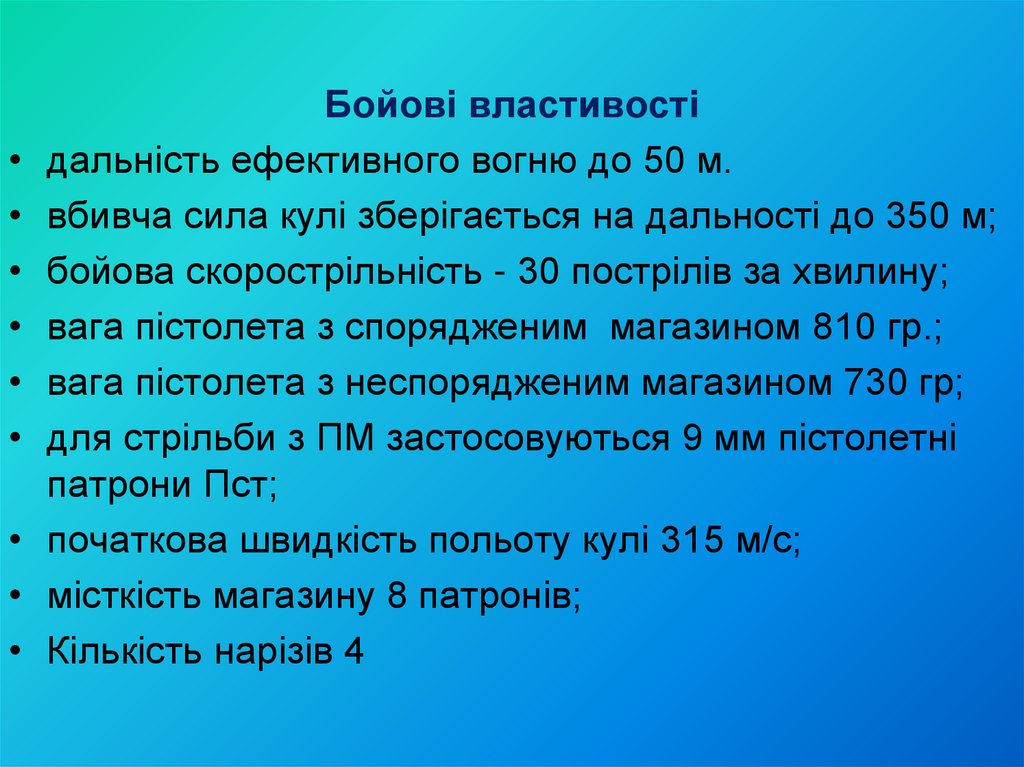 Бойові властивості

• дальність ефективного вогню до 50 м.
• вбивча сила кулі зберігається на дальності до 350 м;
• бойова скорострільність - 30 пострілів за хвилину;
• вага пістолета з спорядженим  магазином 810 гр.;
• вага пістолета з неспорядженим магазином 730 гр;
• для стрільби з ПМ застосовуються 9 мм пістолетні патрони Пст;
• початкова швидкість польоту кулі 315 м/с;
• місткість магазину 8 патронів;
• Кількість нарізів 4